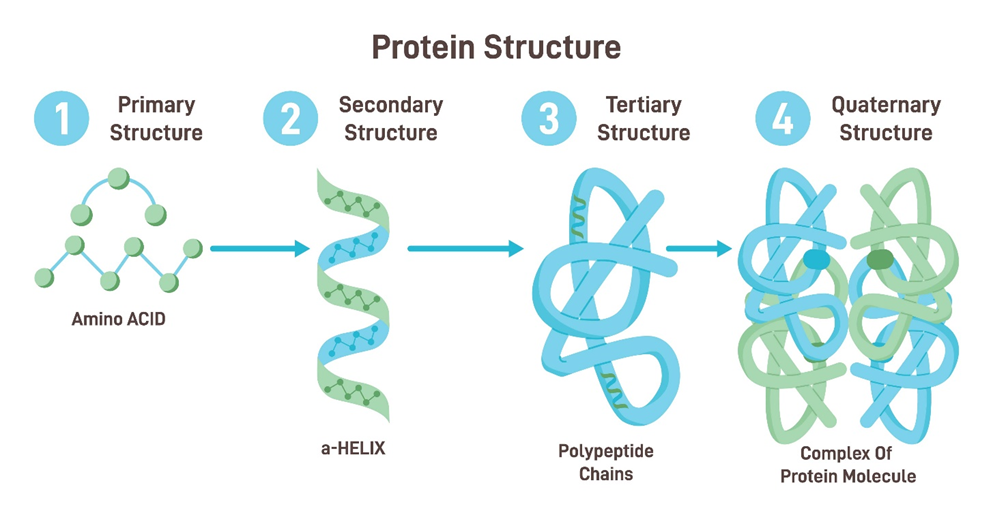 Protein Structure

1 Primary Structure

2 Secondary Structure

3 Tertiary Structure

4 Quaternary Structure

Amino ACID

a-HELIX

Polypeptide Chains

Complex Of Protein Molecule